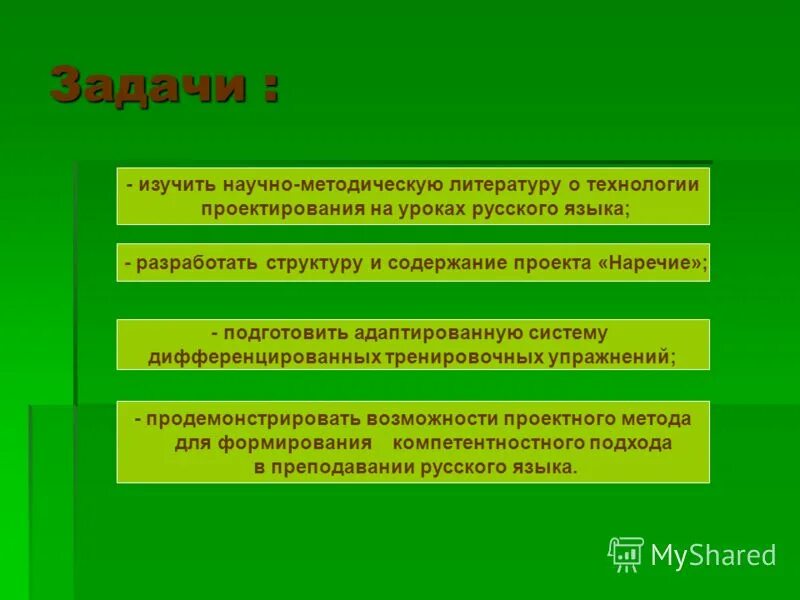 Задачи :

- изучить научно-методическую литературу о технологии проектирования на уроках русского языка;

- разработать структуру и содержание проекта «Наречие»;

- подготовить адаптированную систему дифференцированных тренировочных упражнений;

- продемонстрировать возможности проектного метода для формирования компетентностного подхода в преподавании русского языка.

MyShared